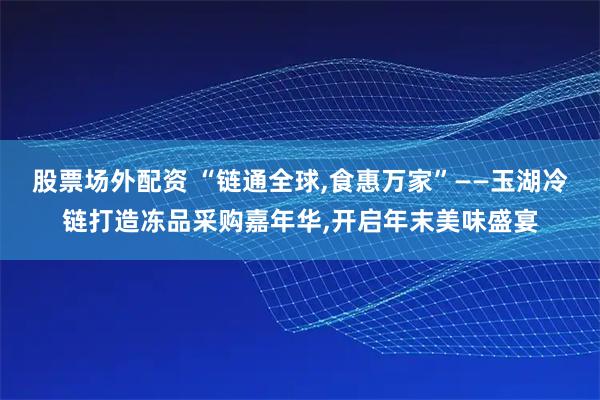 股票场外配资 “链通全球,食惠万家”——玉湖冷链打造冻品采购嘉年华,开启年末美味盛宴